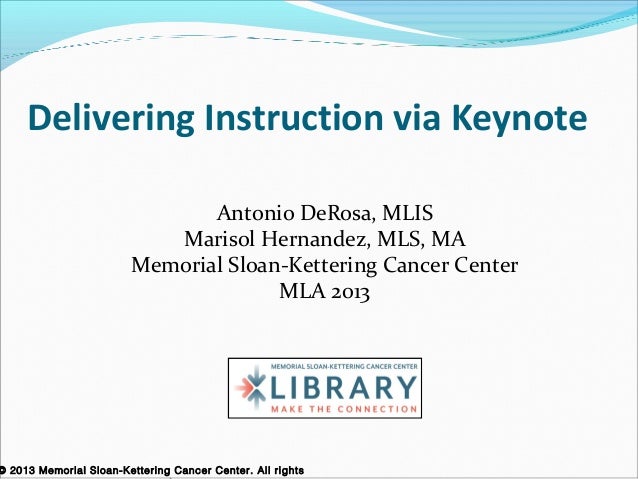 Delivering Instruction via Keynote

Antonio DeRosa, MLIS
Marisol Hernandez, MLS, MA
Memorial Sloan-Kettering Cancer Center
MLA 2013

MEMORIAL SLOAN-KETTERING CANCER CENTER
LIBRARY
MAKE THE CONNECTION

© 2013 Memorial Sloan-Kettering Cancer Center. All rights